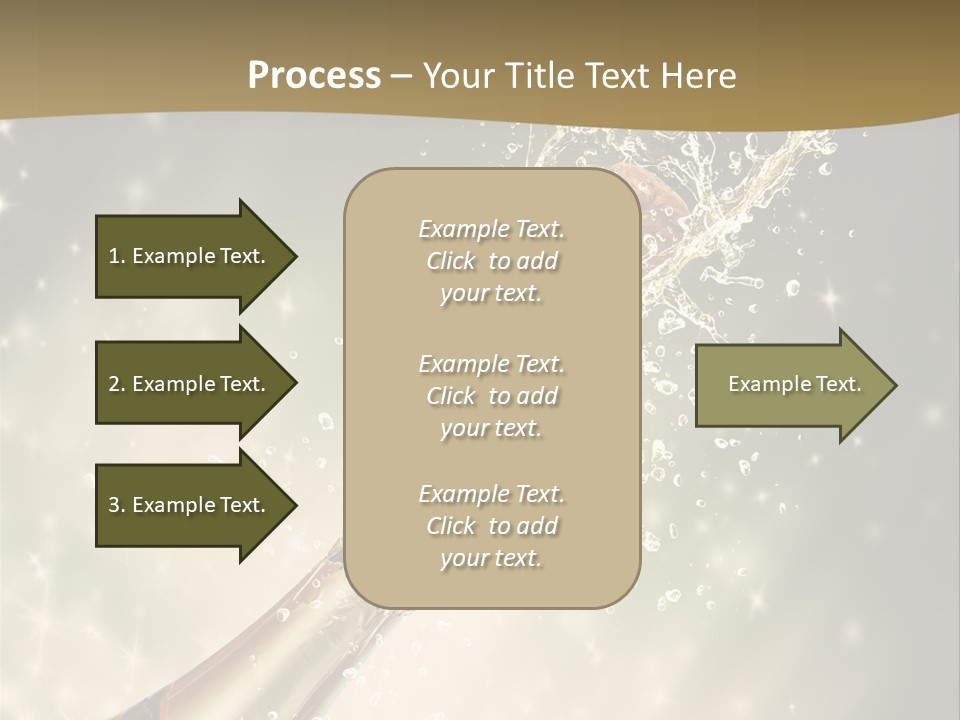 Process – Your Title Text Here

1. Example Text.

2. Example Text.

3. Example Text.

Example Text. Click to add your text.

Example Text. Click to add your text.

Example Text. Click to add your text.

Example Text.